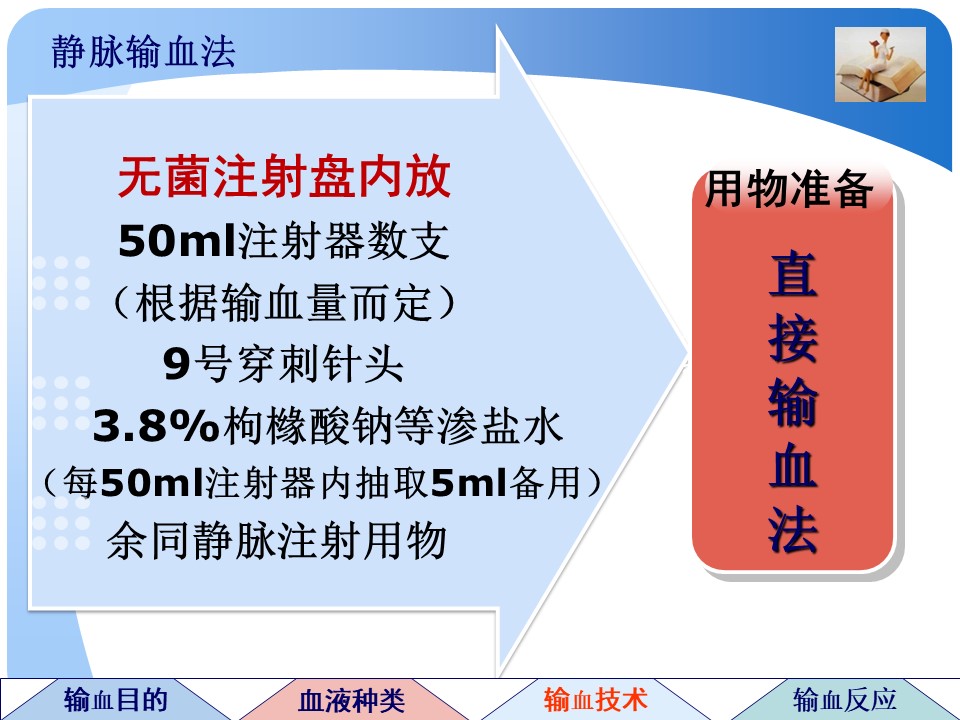 静脉输血法

无菌注射盘内放
50ml注射器数支
（根据输血量而定）
9号穿刺针头
3.8%枸橼酸钠等渗盐水
（每50ml注射器内抽取5ml备用）
余同静脉注射用物

用物准备

直接输血法

输血目的
血液种类
输血技术
输血反应